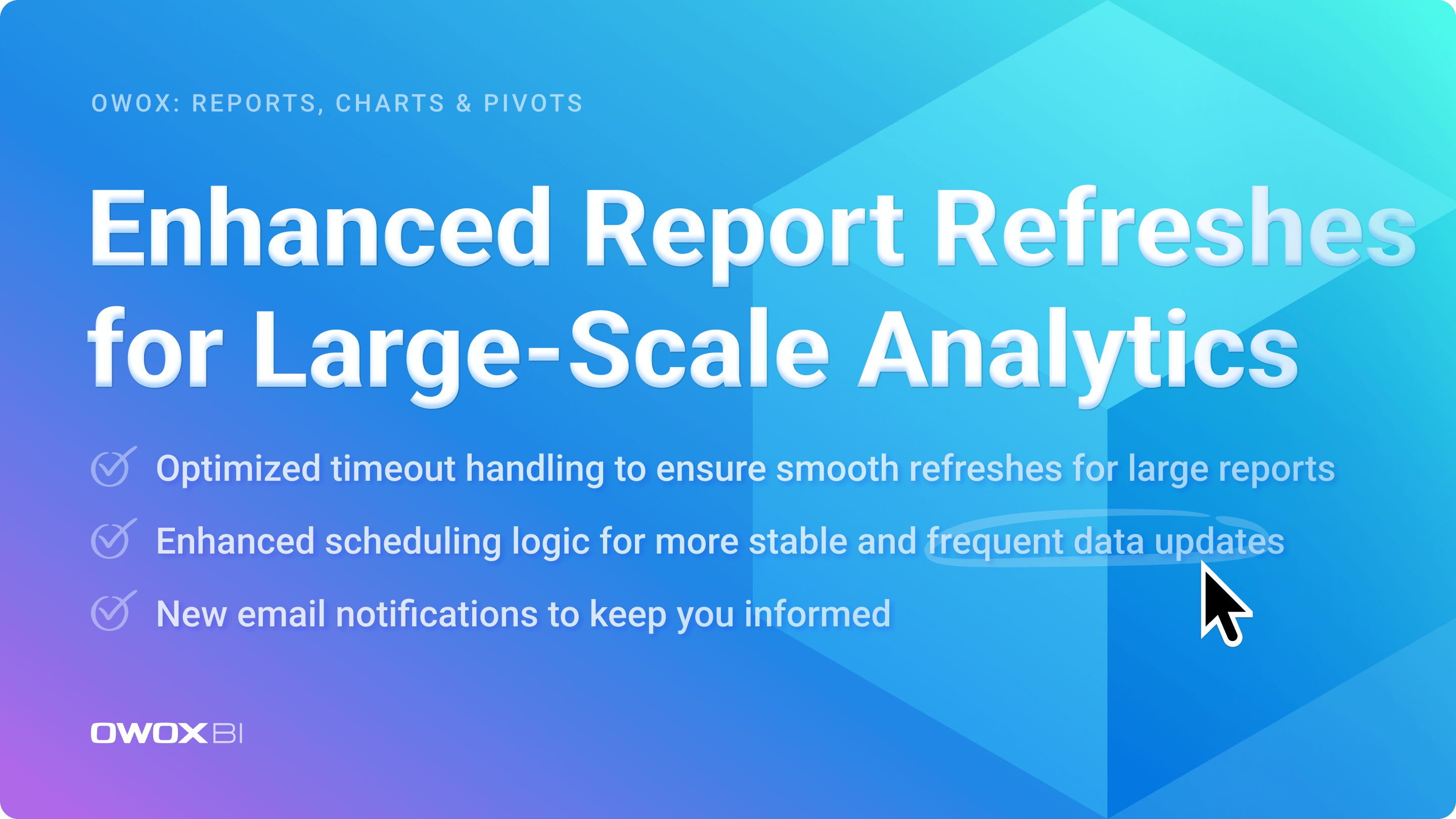 OWOX: REPORTS, CHARTS & PIVOTS

Enhanced Report Refreshes for Large-Scale Analytics

Optimized timeout handling to ensure smooth refreshes for large reports

Enhanced scheduling logic for more stable and frequent data updates

New email notifications to keep you informed

OWOX BI